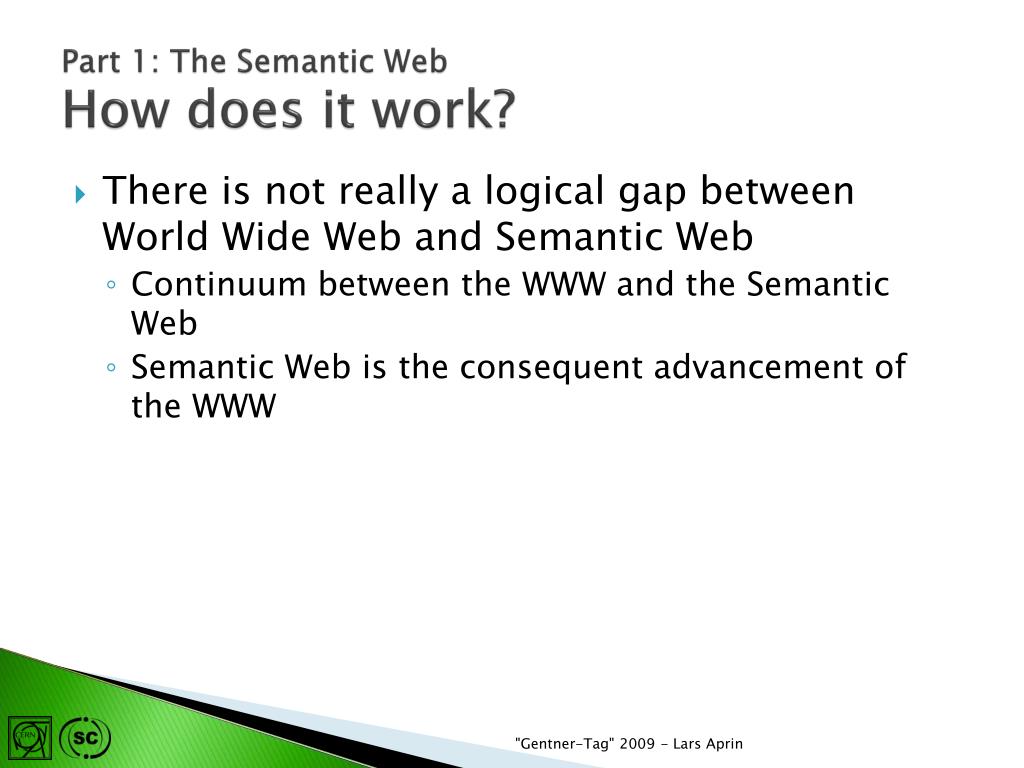 Part 1: The Semantic Web
How does it work?

There is not really a logical gap between World Wide Web and Semantic Web

Continuum between the WWW and the Semantic Web

Semantic Web is the consequent advancement of the WWW

CERN

SC

"Gentner-Tag" 2009 - Lars Aprin